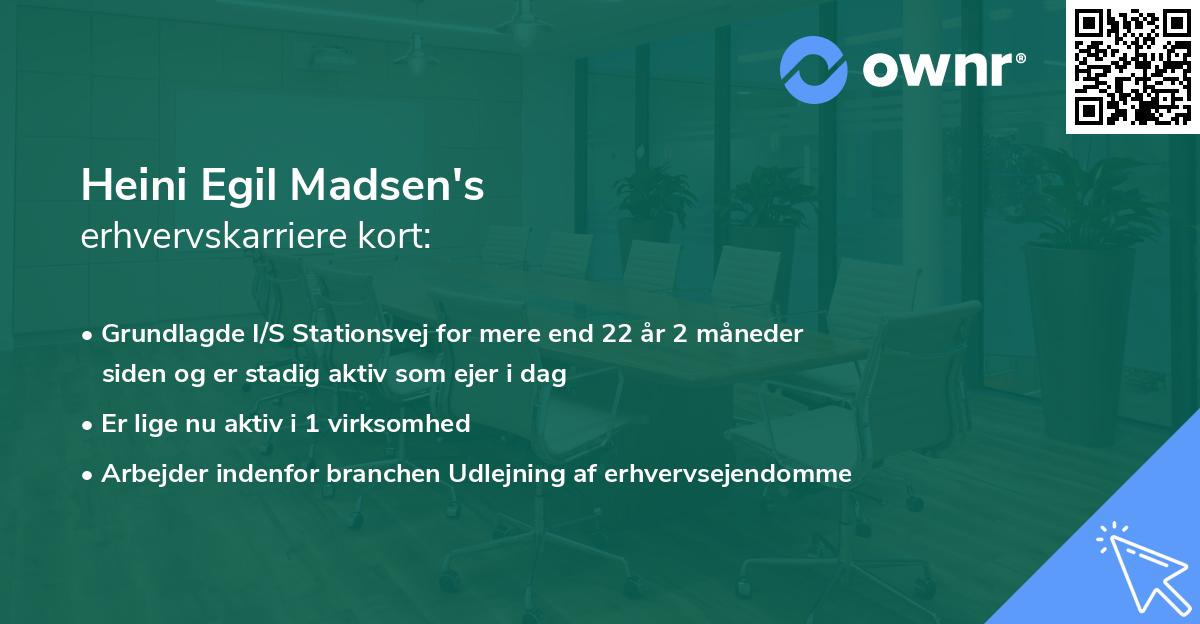 ownr®

Heini Egil Madsen's
erhvervskarriere kort:

• Grundlagde I/S Stationsvej for mere end 22 år 2 måneder siden og er stadig aktiv som ejer i dag
• Er lige nu aktiv i 1 virksomhed
• Arbejder indenfor branchen Udlejning af erhvervsejendomme